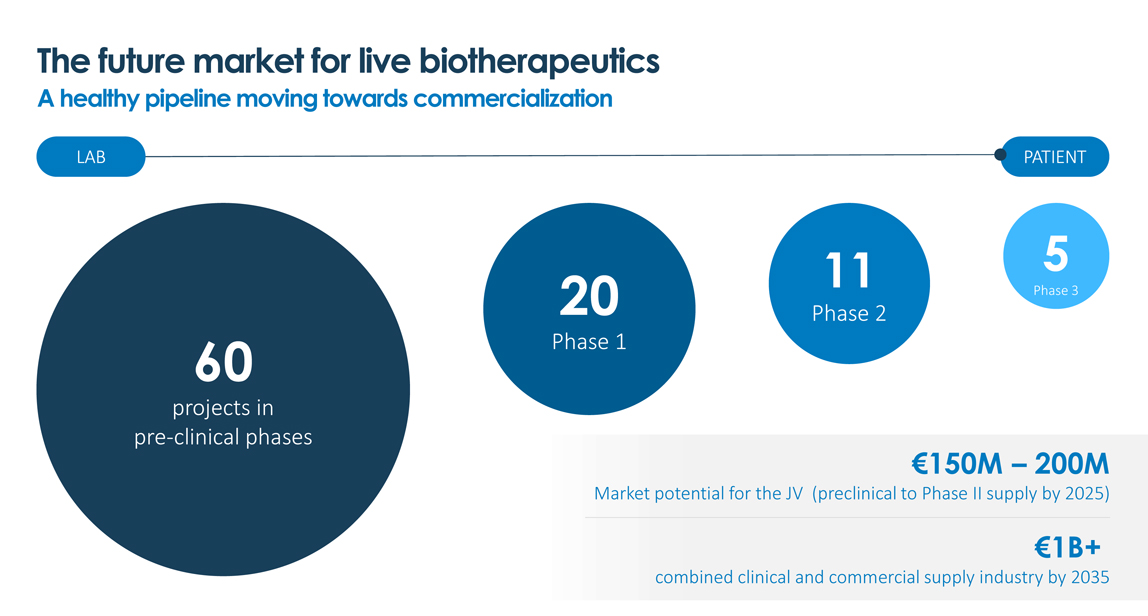 The future market for live biotherapeutics
A healthy pipeline moving towards commercialization

LAB

PATIENT

60
projects in pre-clinical phases

20
Phase 1

11
Phase 2

5
Phase 3

€150M – 200M
Market potential for the JV (preclinical to Phase II supply by 2025)

€1B+
combined clinical and commercial supply industry by 2035